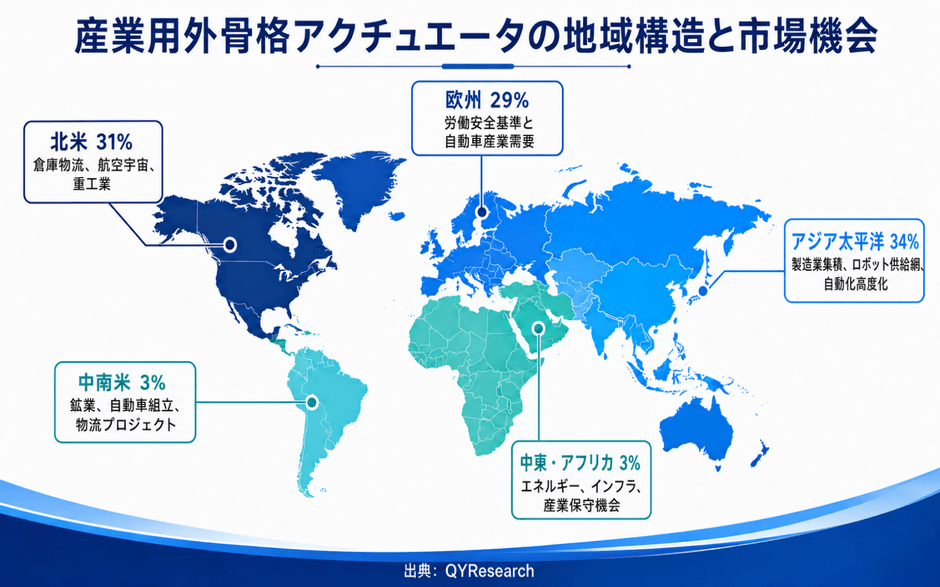 産業用外骨格アクチュエータの地域構造と市場機会

北米 31%
倉庫物流、航空宇宙、重工業

欧州 29%
労働安全基準と自動車産業需要

アジア太平洋 34%
製造業集積、ロボット供給網、自動化高度化

中南米 3%
鉱業、自動車組立、物流プロジェクト

中東・アフリカ 3%
エネルギー、インフラ、産業保守機会

出典：QYResearch